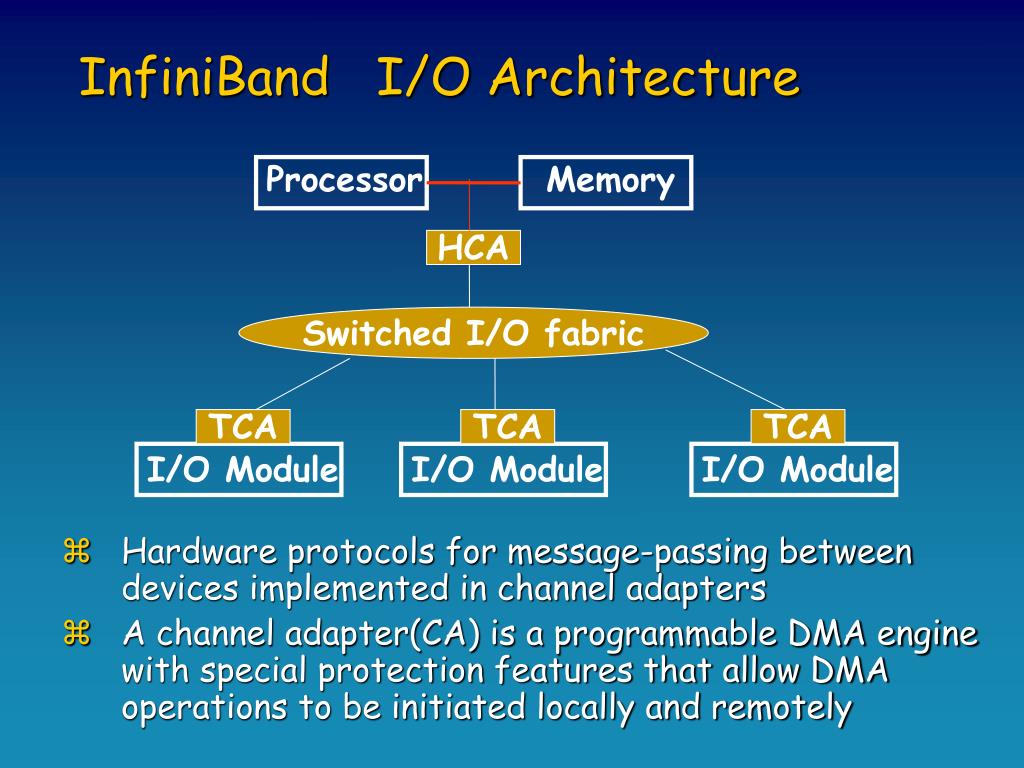 InfiniBand I/O Architecture

Processor

Memory

HCA

Switched I/O fabric

TCA

I/O Module

TCA

I/O Module

TCA

I/O Module

⌘ Hardware protocols for message-passing between devices implemented in channel adapters

⌘ A channel adapter(CA) is a programmable DMA engine with special protection features that allow DMA operations to be initiated locally and remotely